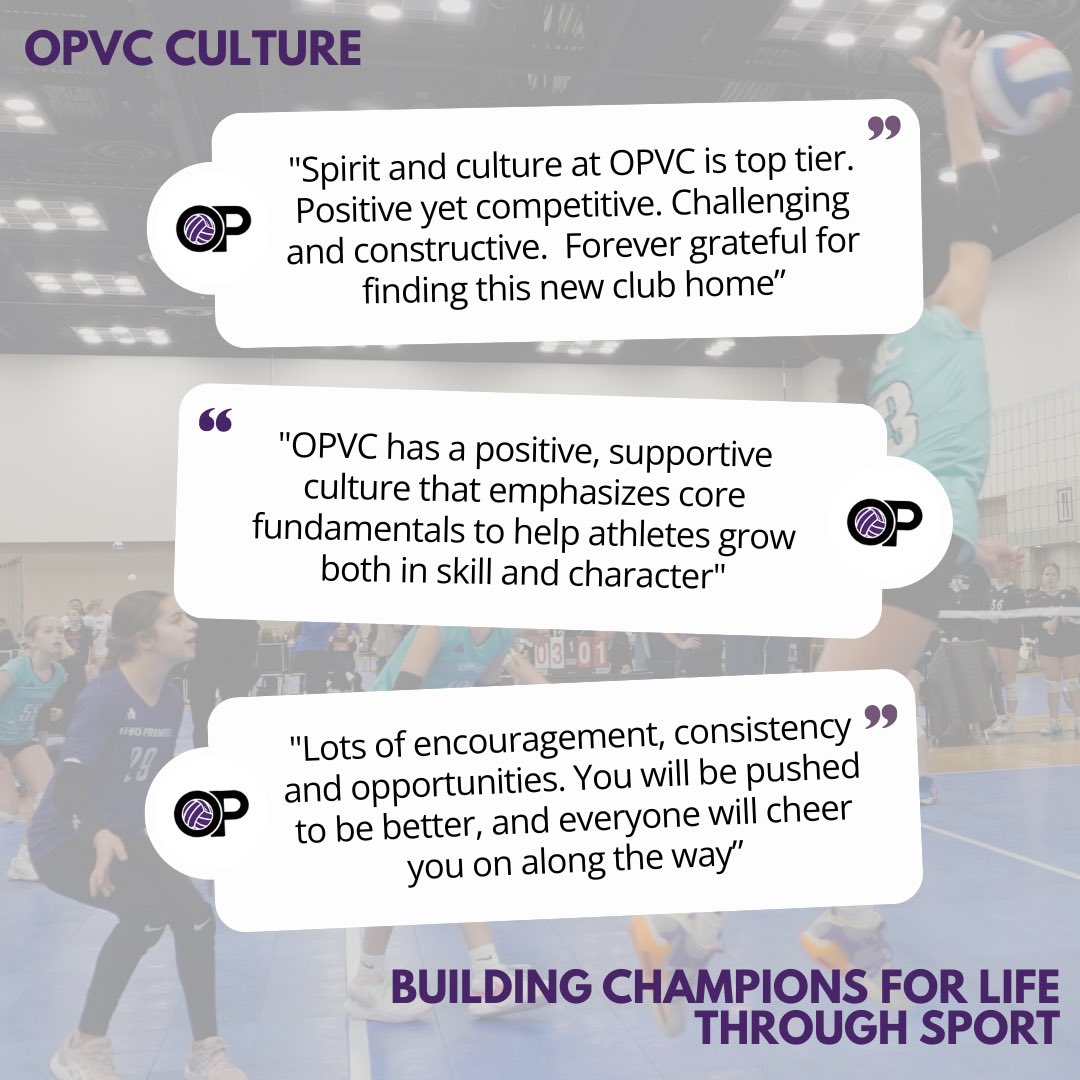 OPVC CULTURE

"Spirit and culture at OPVC is top tier. Positive yet competitive. Challenging and constructive. Forever grateful for finding this new club home”

OP

"OPVC has a positive, supportive culture that emphasizes core fundamentals to help athletes grow both in skill and character"

OP

"Lots of encouragement, consistency and opportunities. You will be pushed to be better, and everyone will cheer you on along the way”

OP

BUILDING CHAMPIONS FOR LIFE THROUGH SPORT